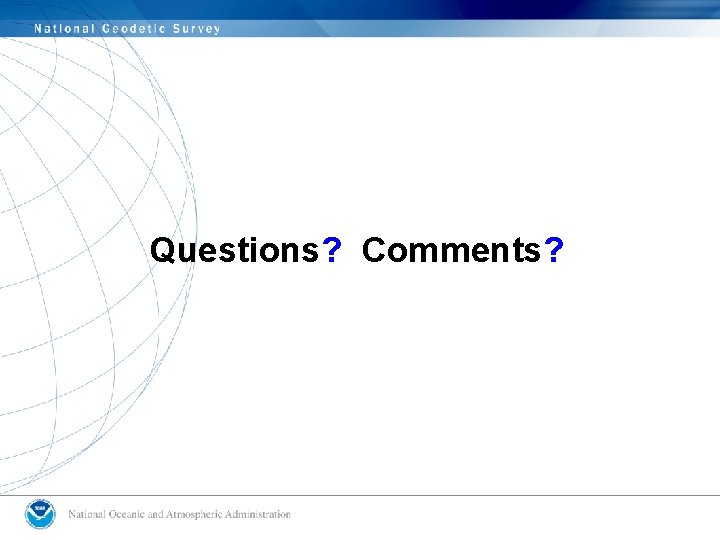 National Geodetic Survey

Questions? Comments?

NOAA

National Oceanic and Atmospheric Administration